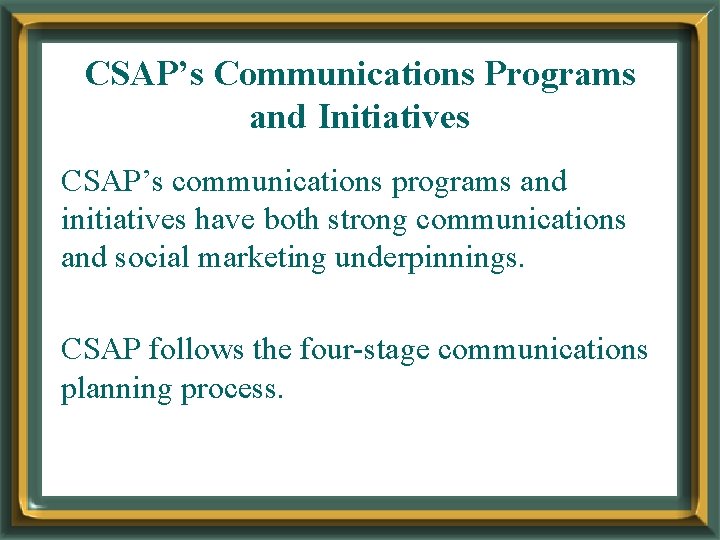 CSAP’s Communications Programs and Initiatives

CSAP’s communications programs and initiatives have both strong communications and social marketing underpinnings.

CSAP follows the four-stage communications planning process.